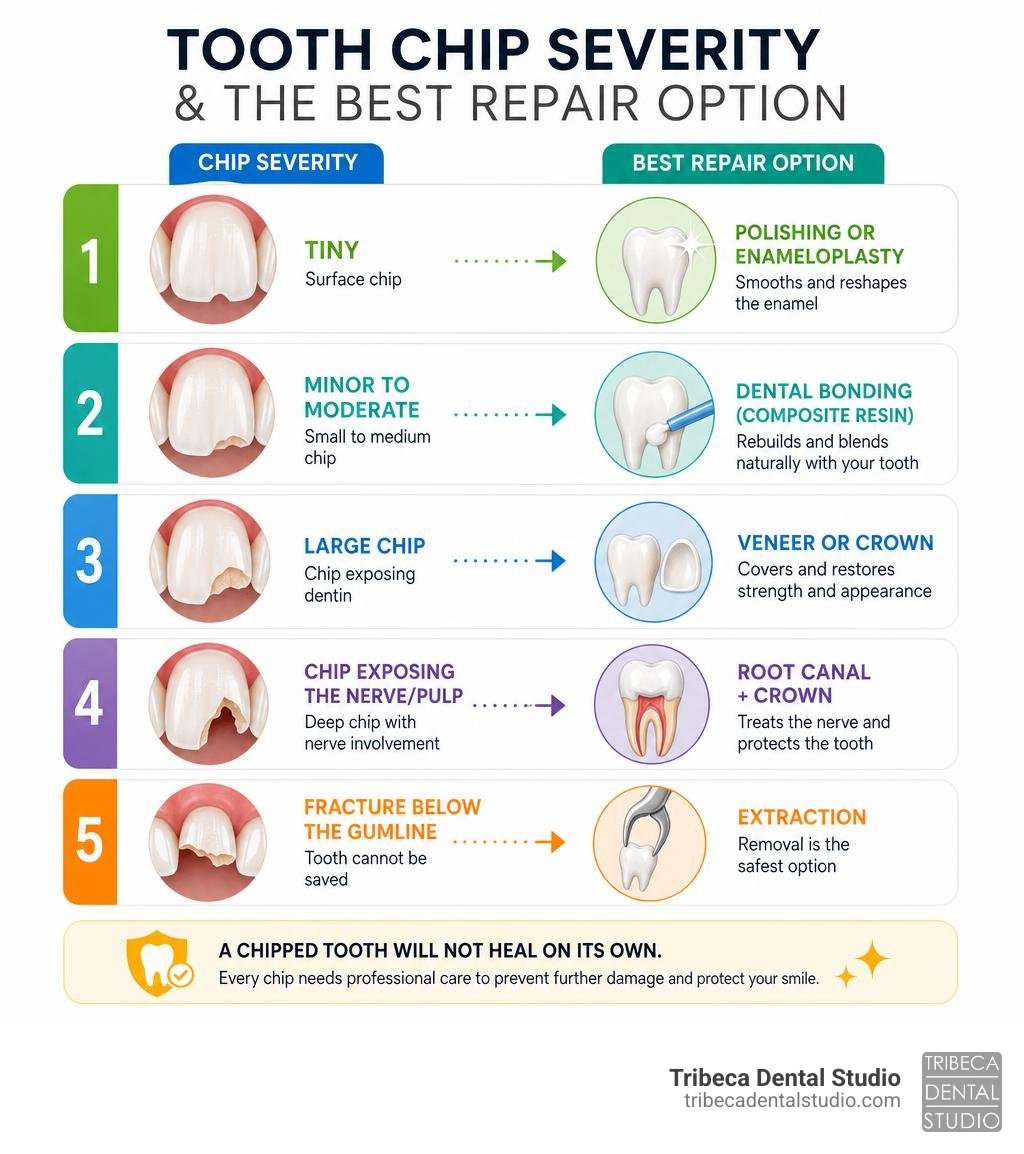 TOOTH CHIP SEVERITY
& THE BEST REPAIR OPTION

CHIP SEVERITY

BEST REPAIR OPTION

1

TINY
Surface chip

POLISHING OR ENAMELOPLASTY
Smooths and reshapes the enamel

2

MINOR TO MODERATE
Small to medium chip

DENTAL BONDING (COMPOSITE RESIN)
Rebuilds and blends naturally with your tooth

3

LARGE CHIP
Chip exposing dentin

VENEER OR CROWN
Covers and restores strength and appearance

4

CHIP EXPOSING THE NERVE/PULP
Deep chip with nerve involvement

ROOT CANAL + CROWN
Treats the nerve and protects the tooth

5

FRACTURE BELOW THE GUMLINE
Tooth cannot be saved

EXTRACTION
Removal is the safest option

A CHIPPED TOOTH WILL NOT HEAL ON ITS OWN.
Every chip needs professional care to prevent further damage and protect your smile.

Tribeca Dental Studio
tribecadentalstudio.com

TRIBECA
DENTAL
STUDIO